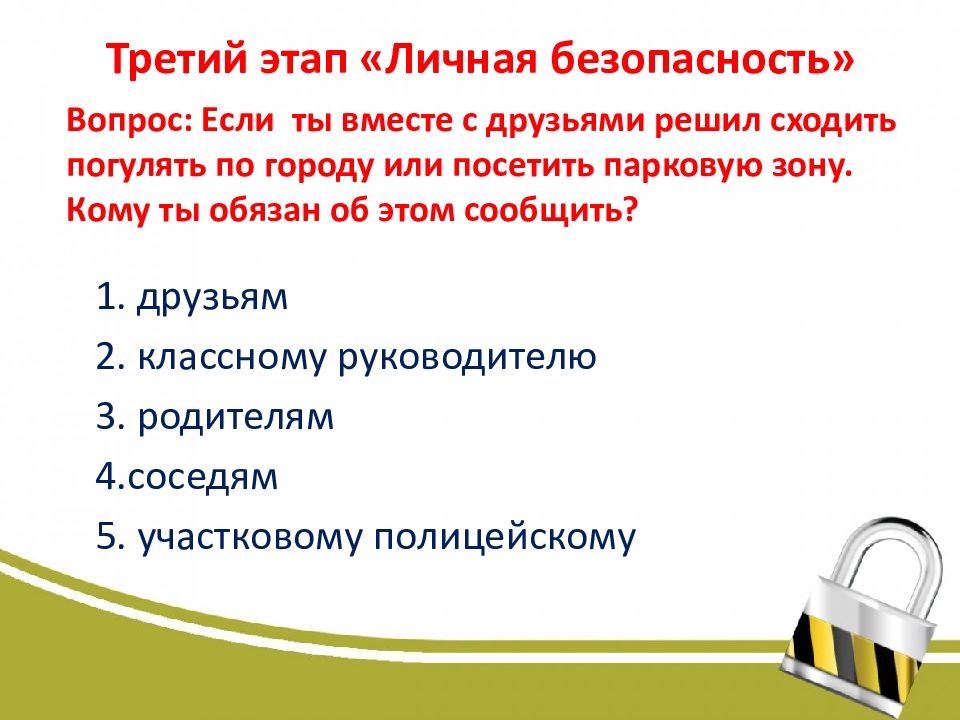 Третий этап «Личная безопасность»

Вопрос: Если ты вместе с друзьями решил сходить погулять по городу или посетить парковую зону. Кому ты обязан об этом сообщить?

1. друзьям
2. классному руководителю
3. родителям
4.соседям
5. участковому полицейскому